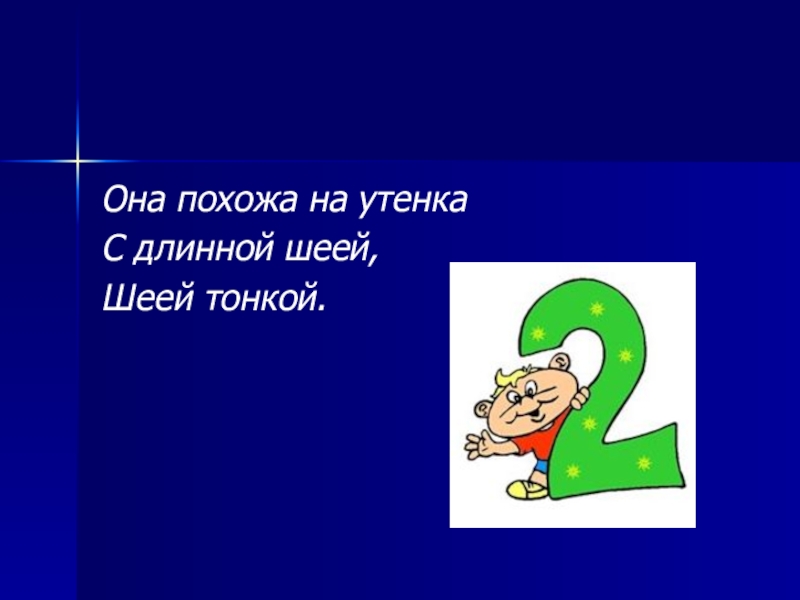 Она похожа на утенка
С длинной шеей,
Шеей тонкой.

2